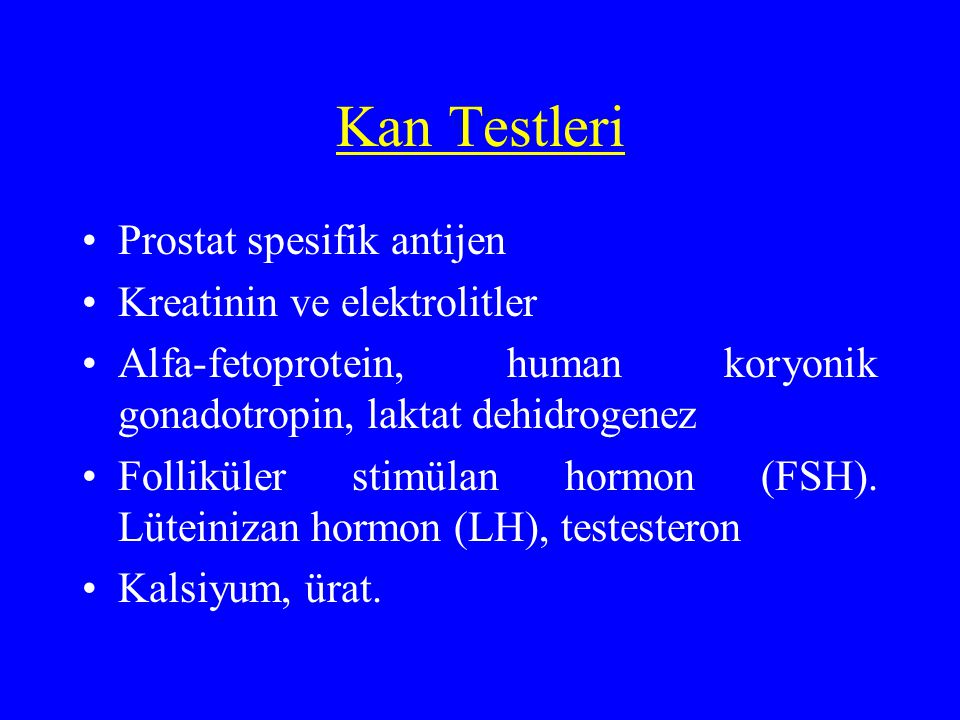 Kan Testleri

• Prostat spesifik antijen
• Kreatinin ve elektrolitler
• Alfa-fetoprotein, human koryonik gonadotropin, laktat dehidrogenez
• Folliküler stimülan hormon (FSH). Lüteinizan hormon (LH), testesteron
• Kalsiyum, ürat.